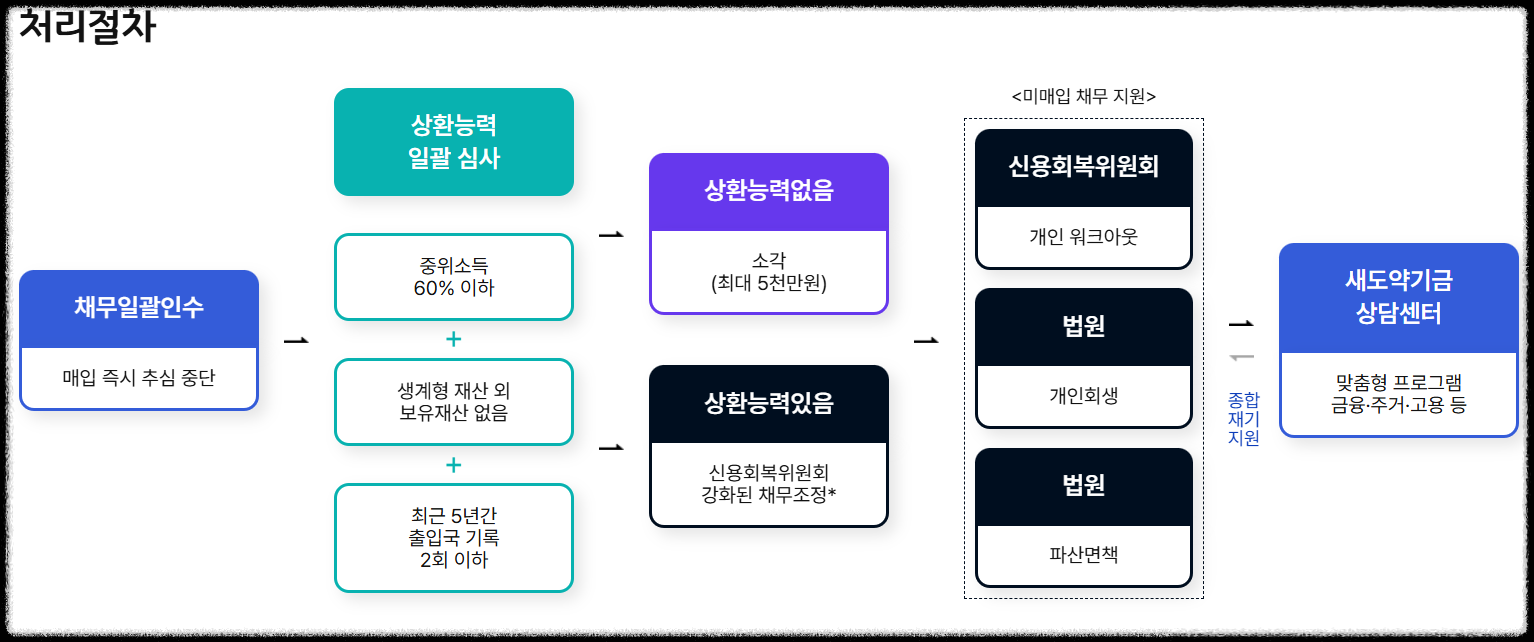 처리절차

채무일괄인수

매입 즉시 추심 중단

상환능력
일괄 심사

중위소득
60% 이하

+

생계형 재산 외
보유재산 없음

+

최근 5년간
출입국 기록
2회 이하

상환능력없음

소각
(최대 5천만원)

상환능력있음

신용회복위원회
강화된 채무조정*

<미매입 채무 지원>

신용회복위원회

개인 워크아웃

법원

개인회생

법원

파산면책

종합
재기
지원

새도약기금
상담센터

맞춤형 프로그램
금융·주거·고용 등